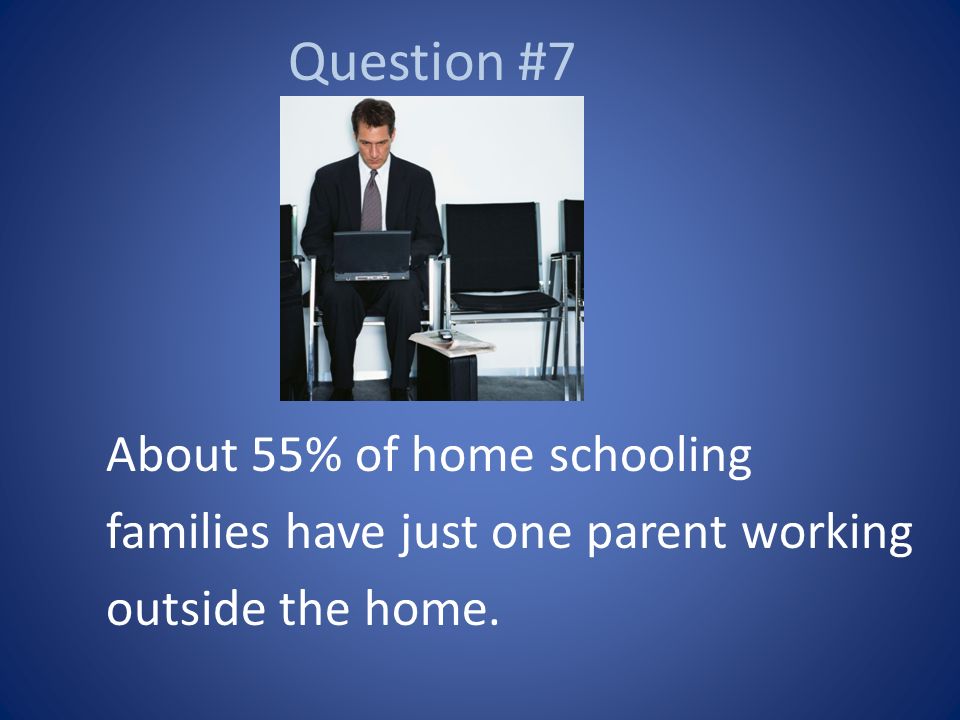 Question #7

About 55% of home schooling families have just one parent working outside the home.